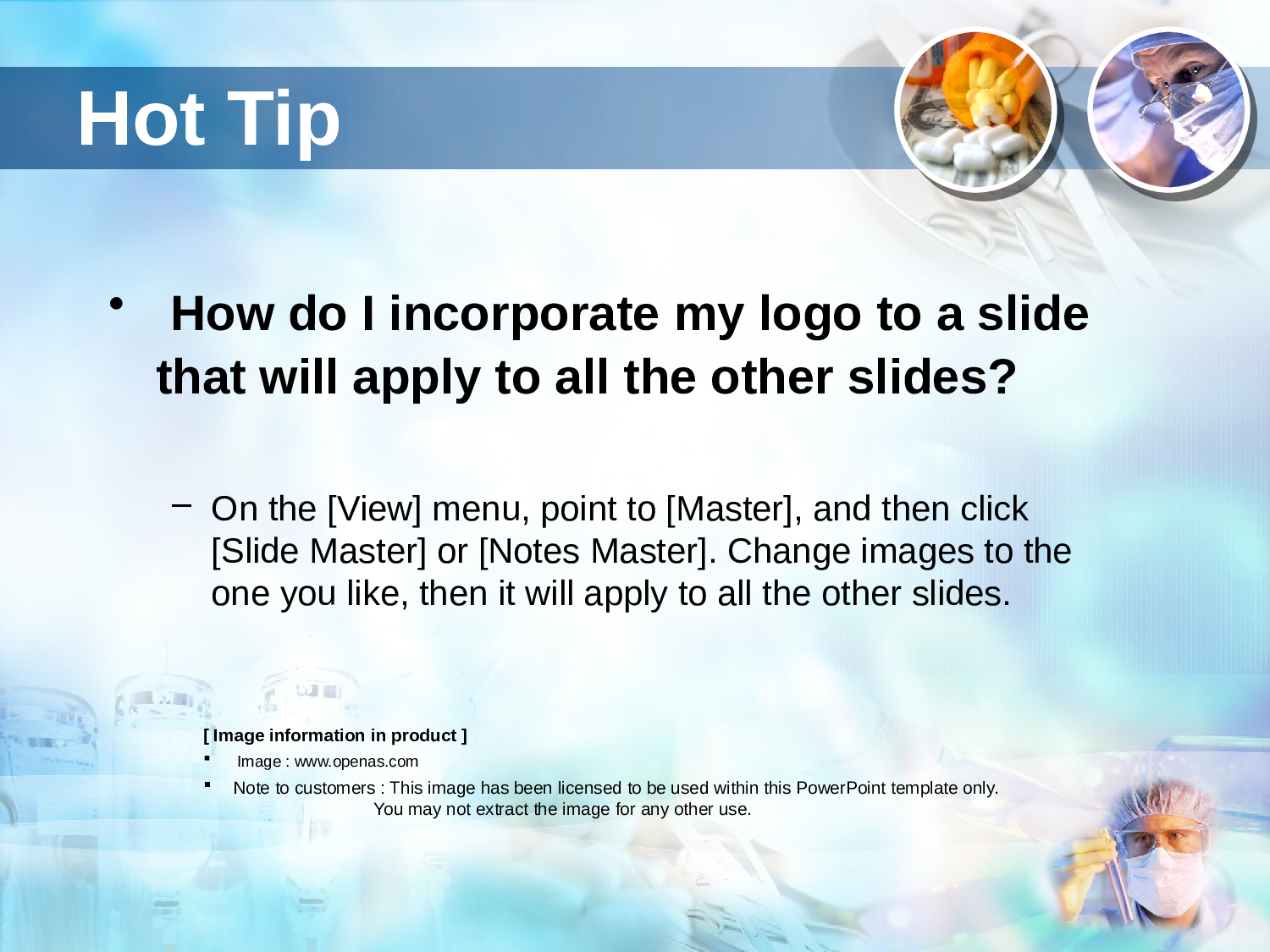 Hot Tip

• How do I incorporate my logo to a slide that will apply to all the other slides?

– On the [View] menu, point to [Master], and then click [Slide Master] or [Notes Master]. Change images to the one you like, then it will apply to all the other slides.

[ Image information in product ]

▪ Image : www.openas.com

▪ Note to customers : This image has been licensed to be used within this PowerPoint template only. You may not extract the image for any other use.